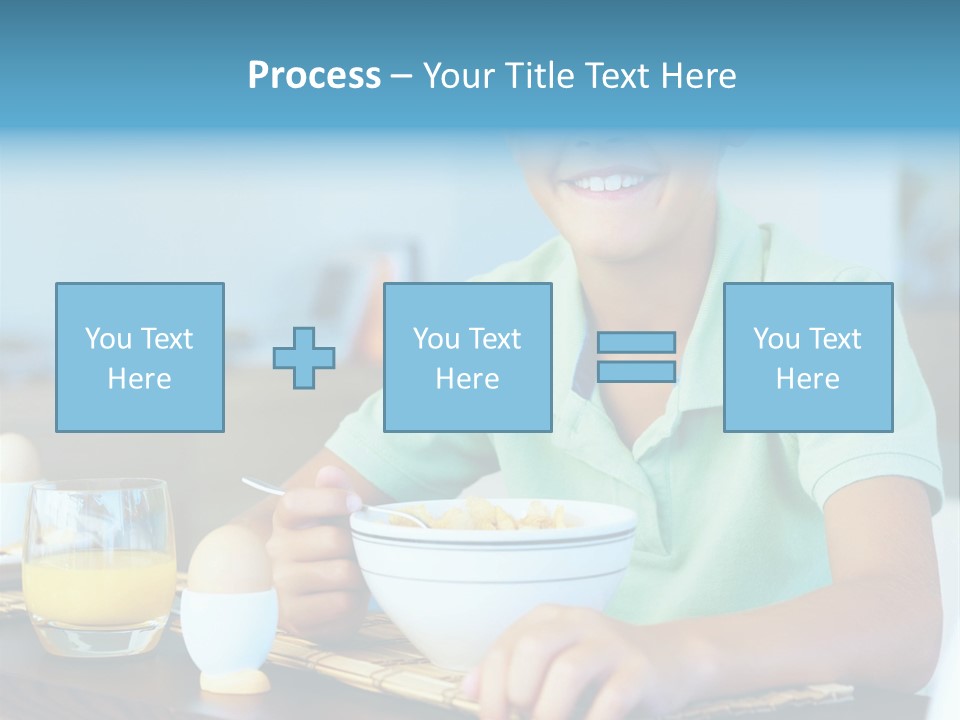 Process – Your Title Text Here

You Text Here

You Text Here

You Text Here